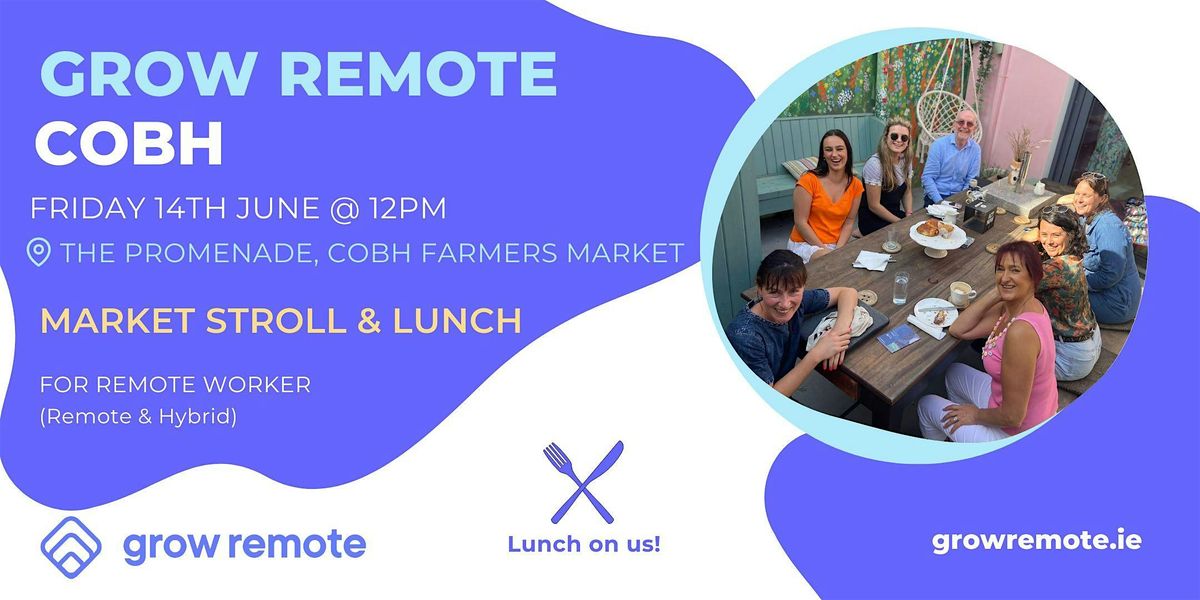 GROW REMOTE
COBH

FRIDAY 14TH JUNE @ 12PM

THE PROMENADE, COBH FARMERS MARKET

MARKET STROLL & LUNCH

FOR REMOTE WORKER
(Remote & Hybrid)

grow remote

Lunch on us!

growremote.ie